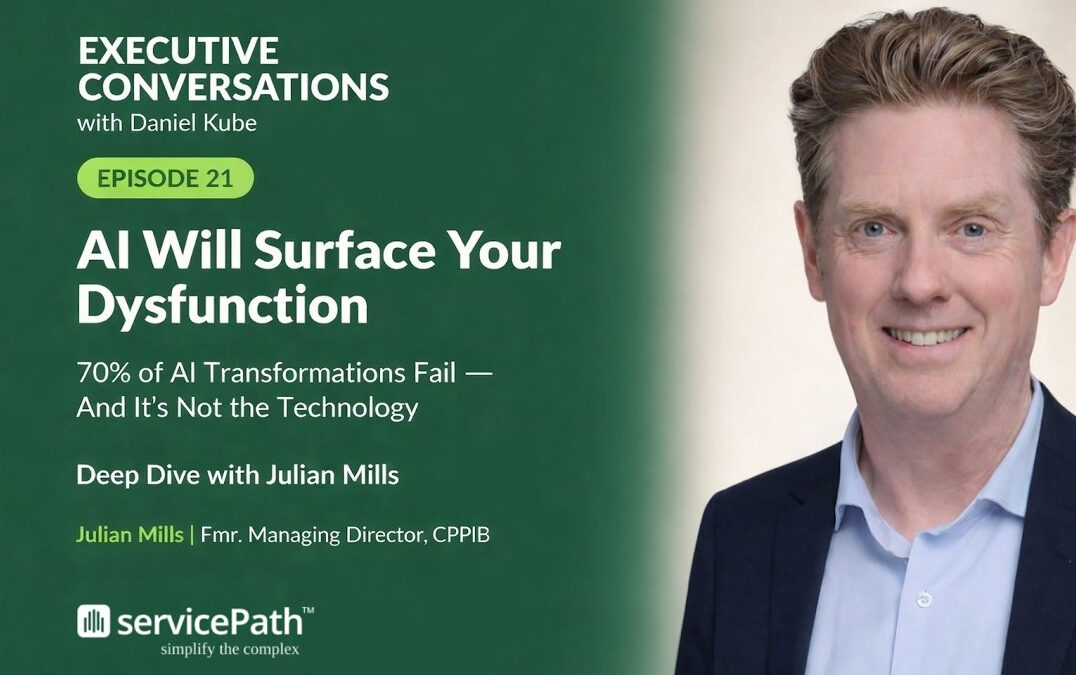 EXECUTIVE CONVERSATIONS
with Daniel Kube

EPISODE 21

AI Will Surface Your Dysfunction

70% of AI Transformations Fail — And It's Not the Technology

Deep Dive with Julian Mills

Julian Mills | Fmr. Managing Director, CPPIB

servicePath™
simplify the complex